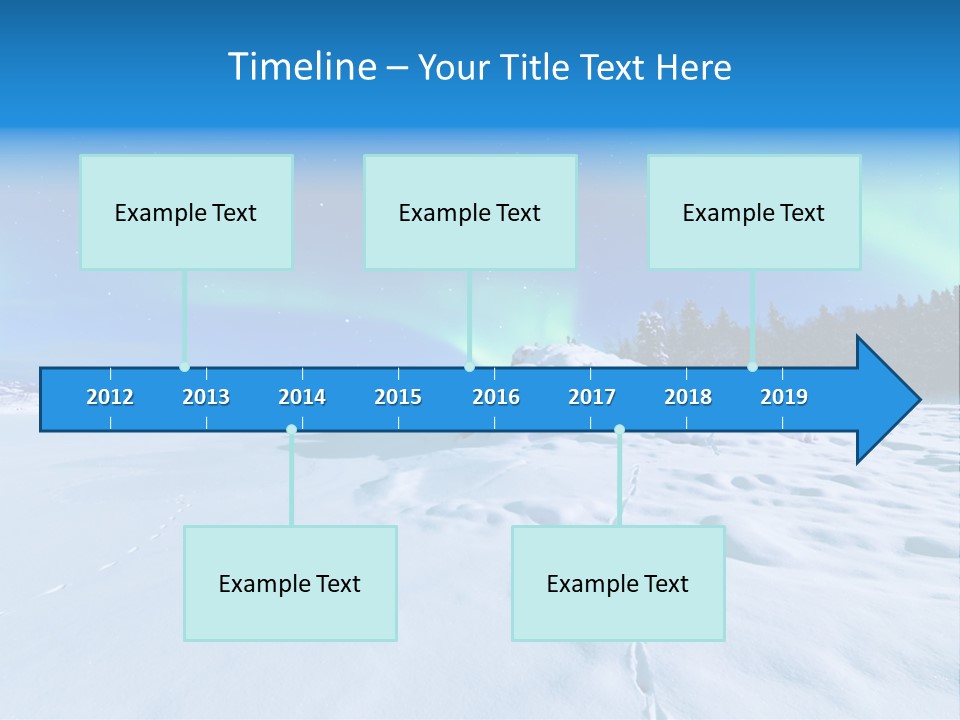 Timeline – Your Title Text Here

Example Text

Example Text

Example Text

2012 2013 2014 2015 2016 2017 2018 2019

Example Text

Example Text